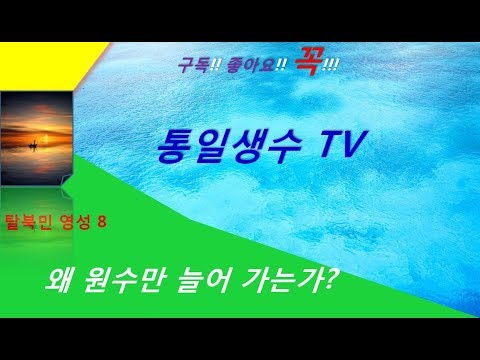 구독!! 좋아요!! 꼭!!!

통일생수 TV

탈북민 영성 8

왜 원수만 늘어 가는가?